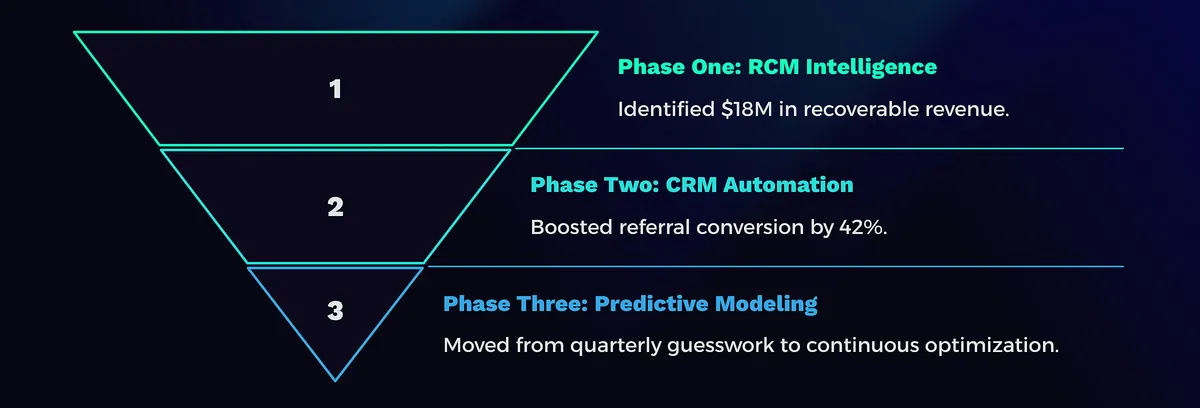 1

Phase One: RCM Intelligence

Identified \$18M in recoverable revenue.

2

Phase Two: CRM Automation

Boosted referral conversion by 42%.

3

Phase Three: Predictive Modeling

Moved from quarterly guesswork to continuous optimization.